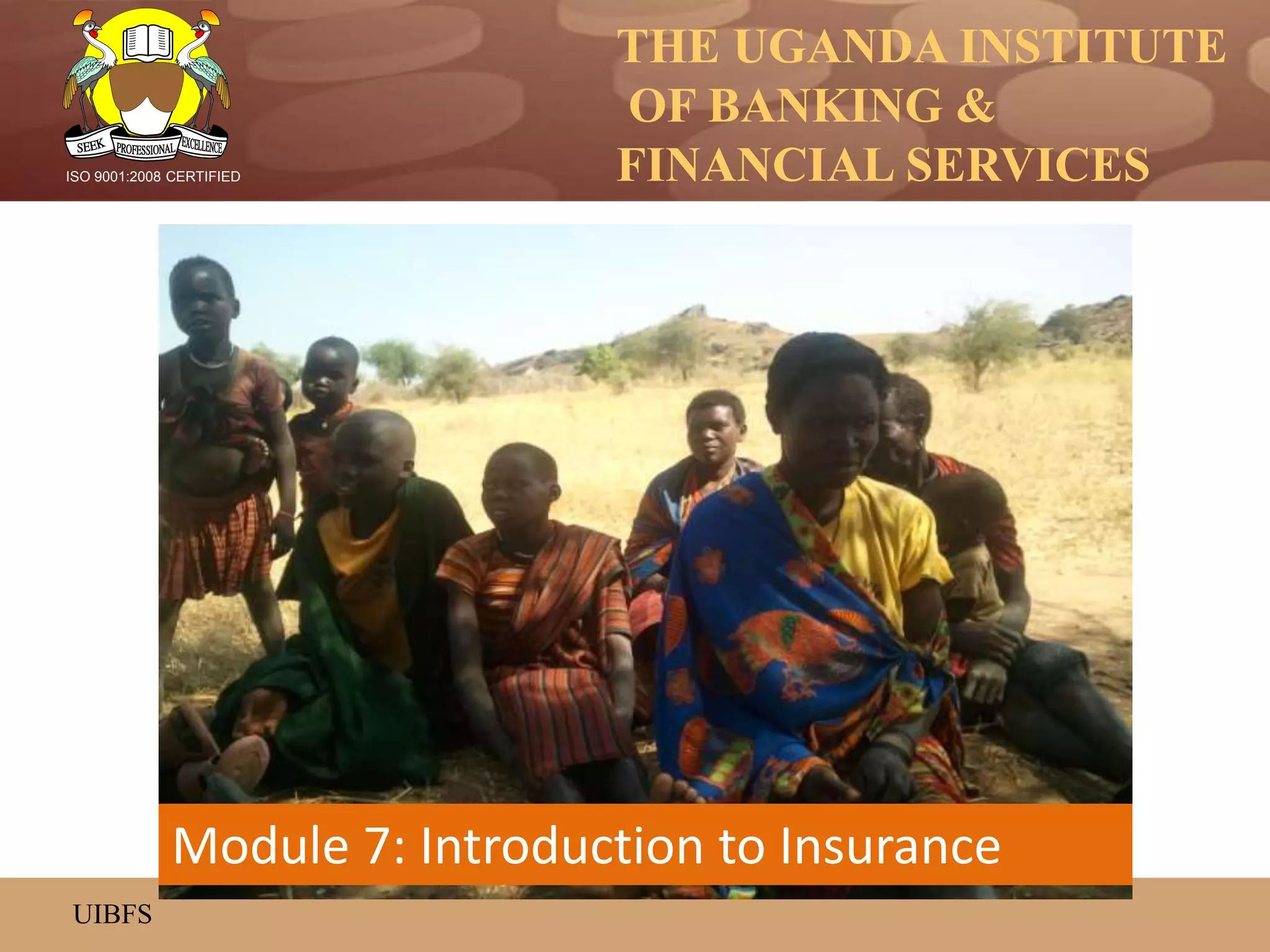 SEEK PROFESSIONAL EXCELLENCE

ISO 9001:2008 CERTIFIED

THE UGANDA INSTITUTE OF BANKING & FINANCIAL SERVICES

Module 7: Introduction to Insurance

UIBFS